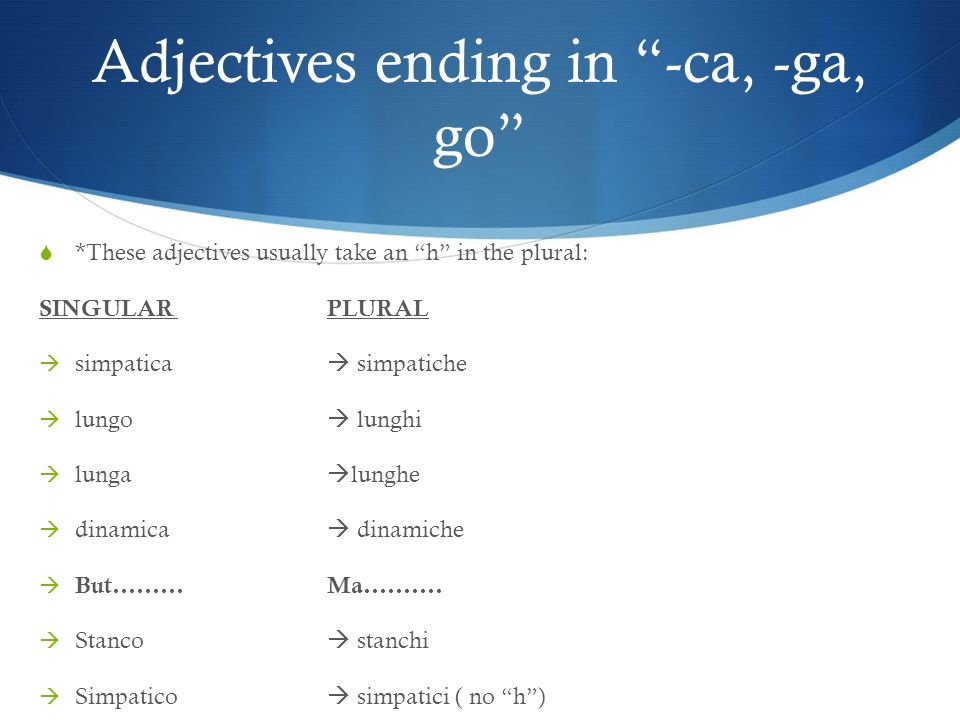 Adjectives ending in “-ca, -ga, go”

*These adjectives usually take an “h” in the plural:

| SINGULAR | PLURAL |
|---|---|
| → simpatica | → simpatiche |
| → lungo | → lunghi |
| → lunga | →lunghe |
| → dinamica | → dinamiche |
| → But……… | Ma………. |
| → Stanco | → stanchi |
| → Simpatico | → simpatici ( no “h”) |